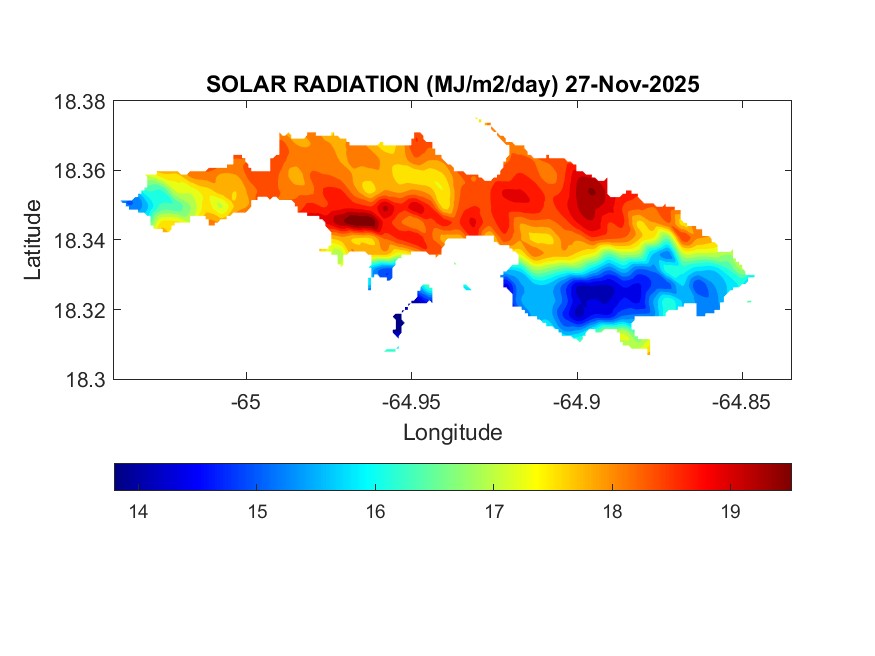 SOLAR RADIATION (MJ/m2/day) 27-Nov-2025

18.38
18.36
18.34
18.32
18.3

Latitude

-65
-64.95
-64.9
-64.85

Longitude

14
15
16
17
18
19